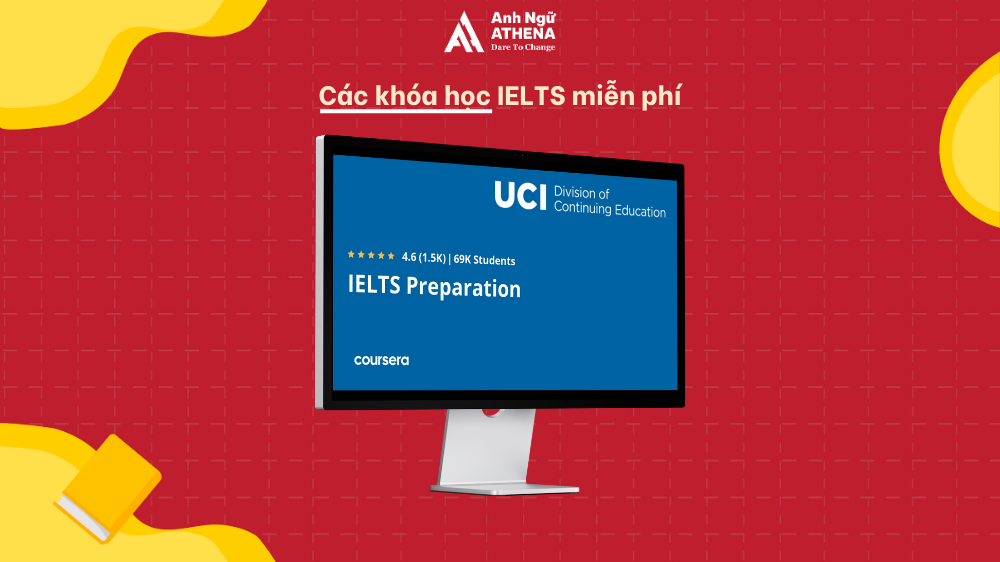 Anh Ngữ ATHENA
Dare To Change

Các khóa học IELTS miễn phí

UCI Division of Continuing Education

★★★★★ 4.6 (1.5K) | 69K Students

IELTS Preparation

coursera